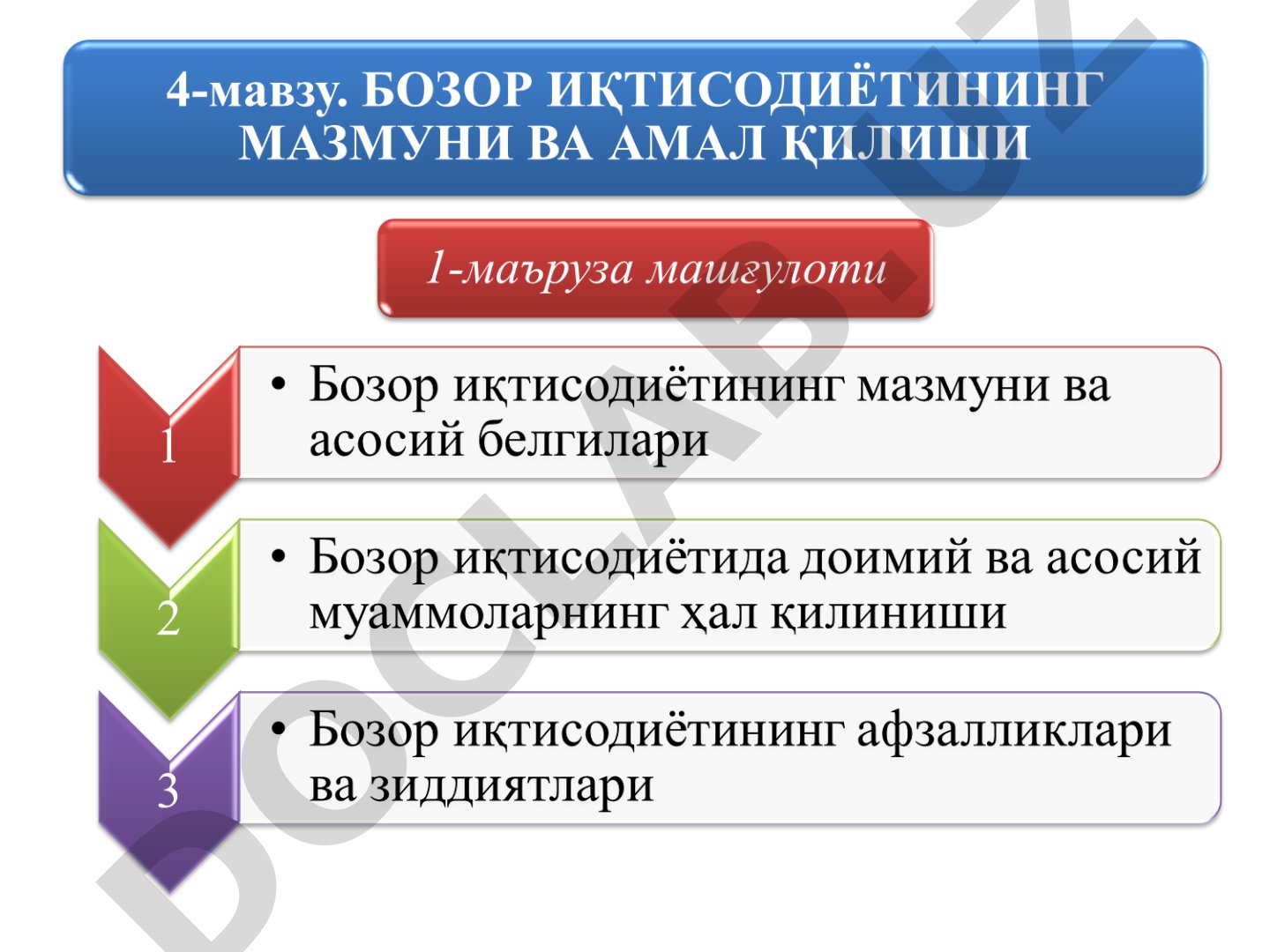 4-мавзу. БОЗОР ИҚТИСОДИЁТИНИНГ МАЗМУНИ ВА АМАЛ ҚИЛИШИ

1-маъруза машғулоти

1
• Бозор иқтисодиётининг мазмуни ва асосий белгилари

2
• Бозор иқтисодиётида доимий ва асосий муаммоларнинг ҳал қилиниши

3
• Бозор иқтисодиётининг афзалликлари ва зиддиятлари

DOCLAB.UZ